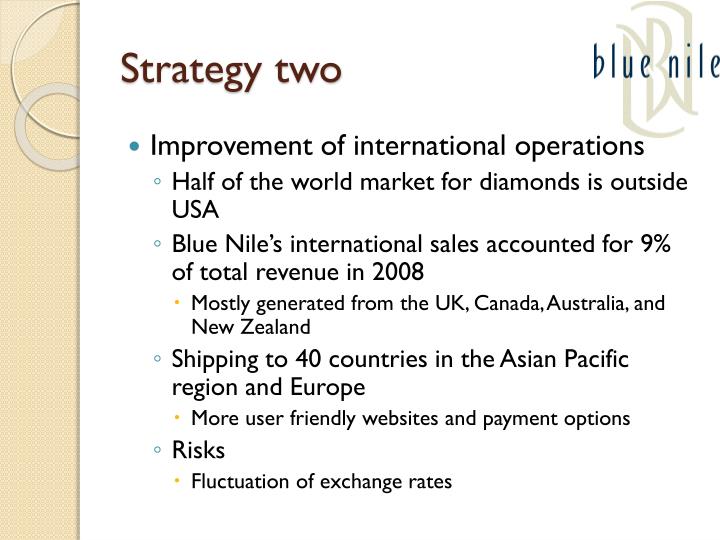 Strategy two

blue nile

Improvement of international operations

Half of the world market for diamonds is outside USA

Blue Nile's international sales accounted for 9% of total revenue in 2008

Mostly generated from the UK, Canada, Australia, and New Zealand

Shipping to 40 countries in the Asian Pacific region and Europe

More user friendly websites and payment options

Risks

Fluctuation of exchange rates